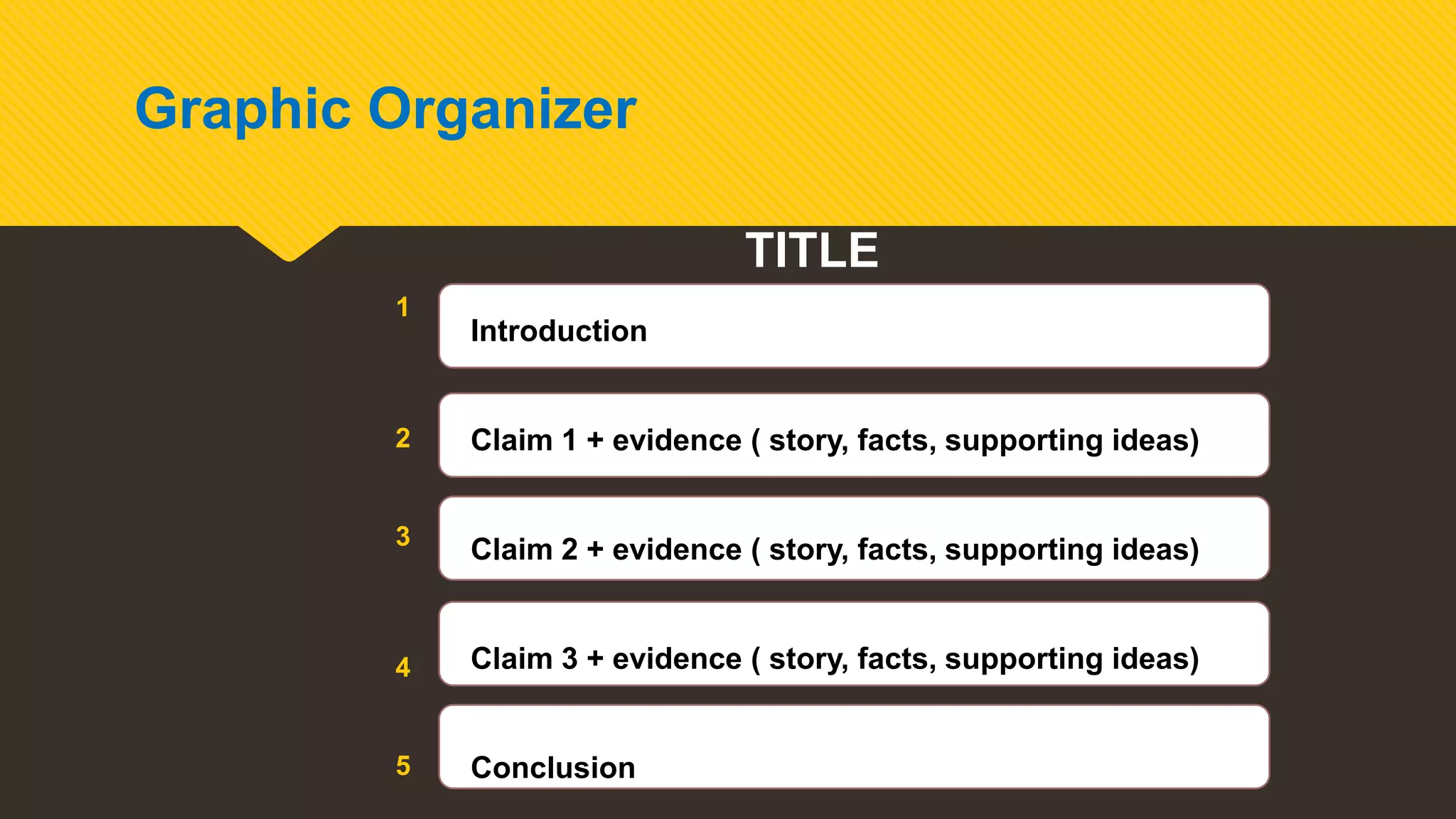 Graphic Organizer

TITLE

1 Introduction

2 Claim 1 + evidence ( story, facts, supporting ideas)

3 Claim 2 + evidence ( story, facts, supporting ideas)

4 Claim 3 + evidence ( story, facts, supporting ideas)

5 Conclusion